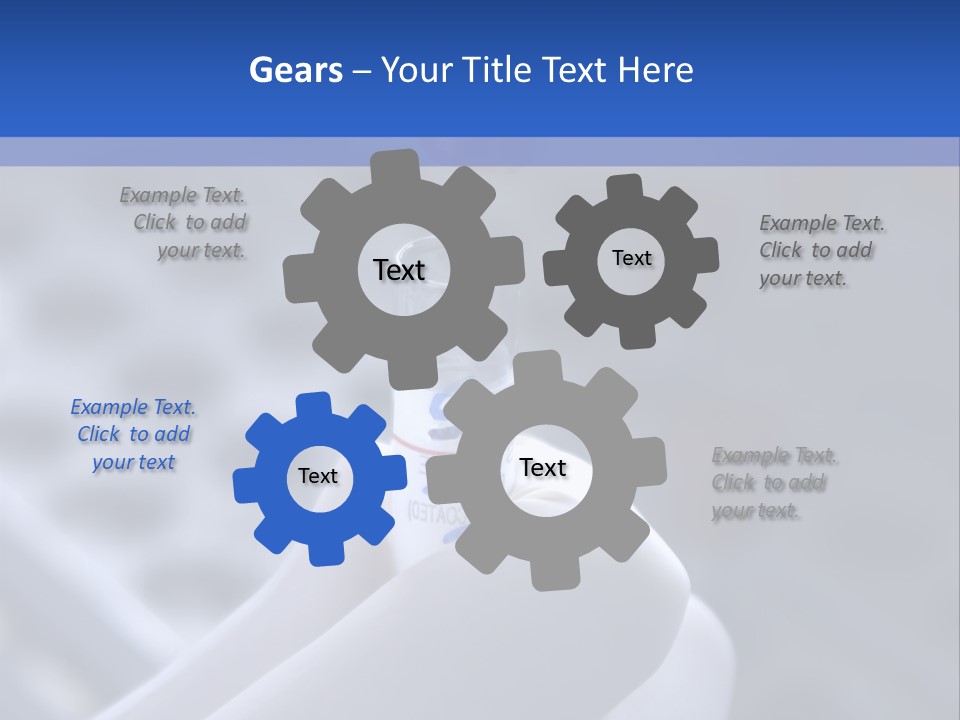 Gears – Your Title Text Here

Example Text. Click to add your text.

Text

Text

Example Text. Click to add your text.

Example Text. Click to add your text

Text

Text

Example Text. Click to add your text.